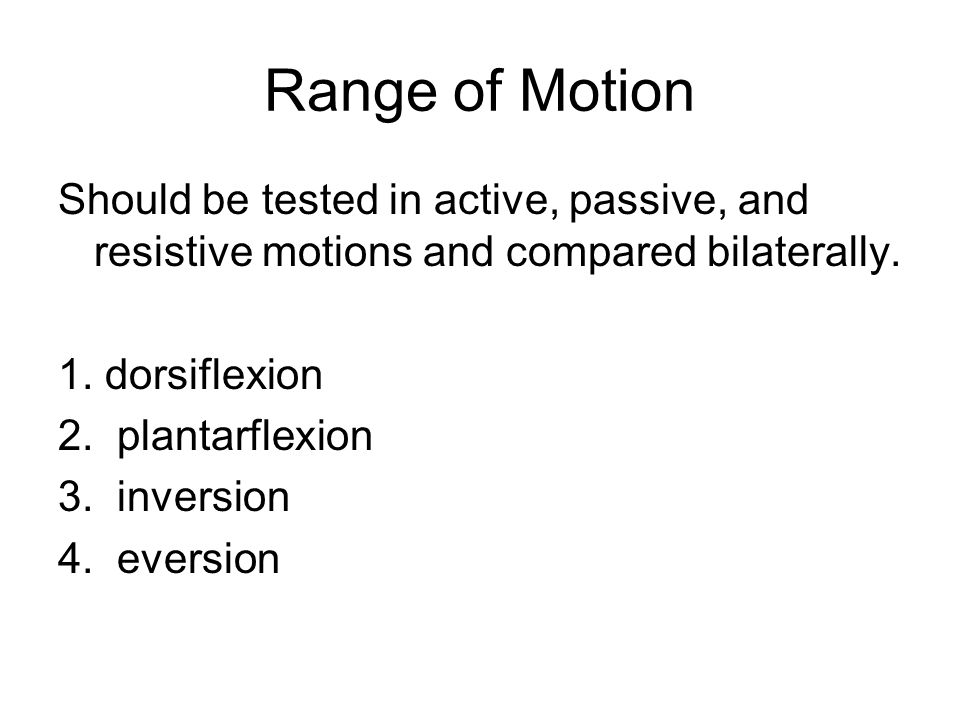 Range of Motion

Should be tested in active, passive, and resistive motions and compared bilaterally.

1. dorsiflexion
2. plantarflexion
3. inversion
4. eversion